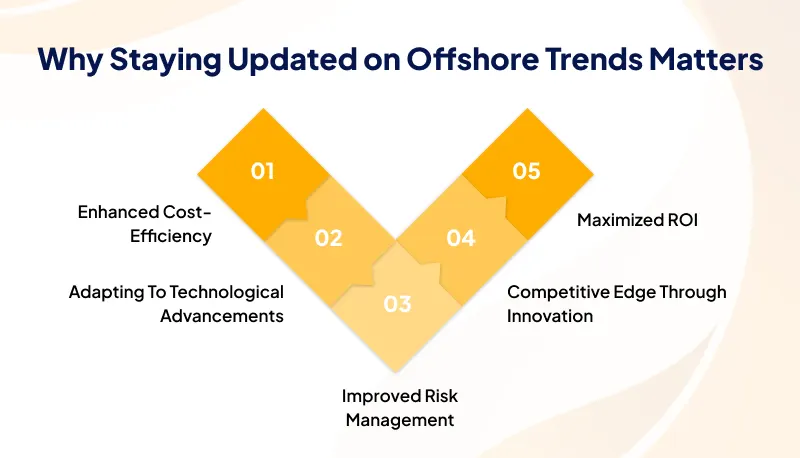 Why Staying Updated on Offshore Trends Matters

01
Enhanced Cost-Efficiency

02
Adapting To Technological Advancements

03
Improved Risk Management

04
Competitive Edge Through Innovation

05
Maximized ROI